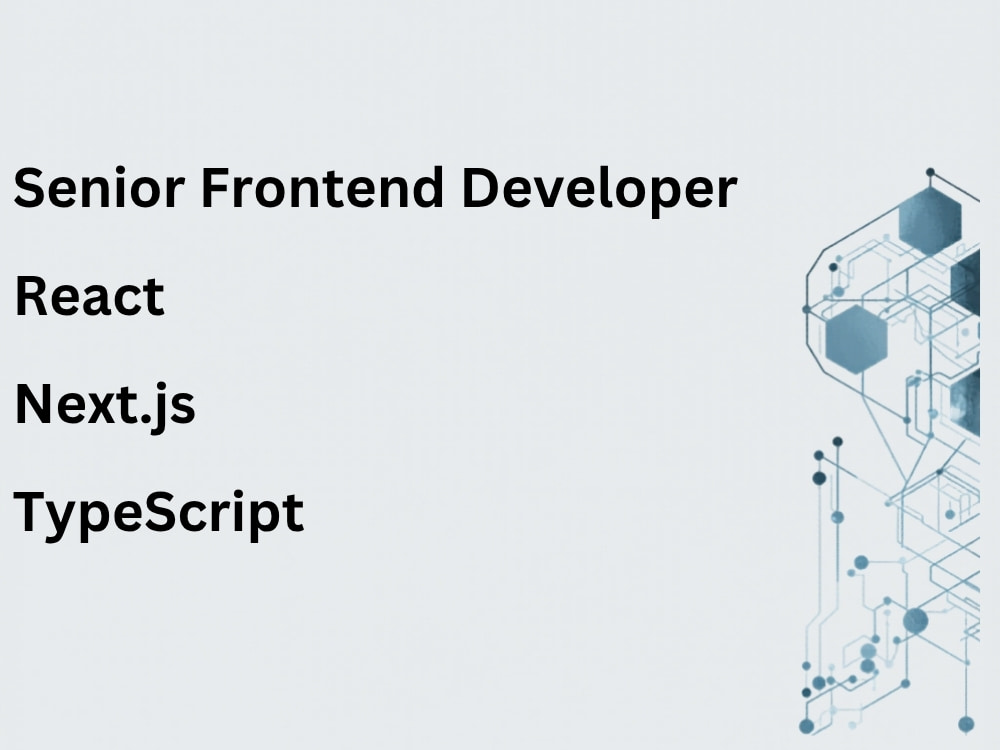 Senior Frontend Developer

React

Next.js

TypeScript